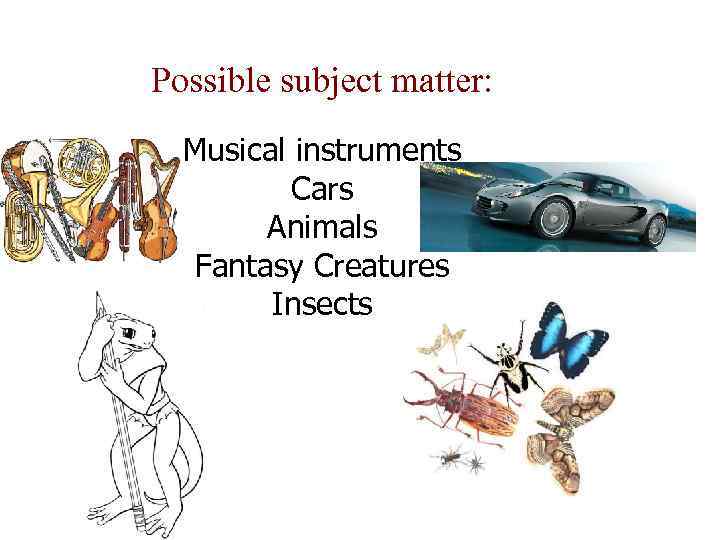 Possible subject matter:

Musical instruments
Cars
Animals
Fantasy Creatures
Insects